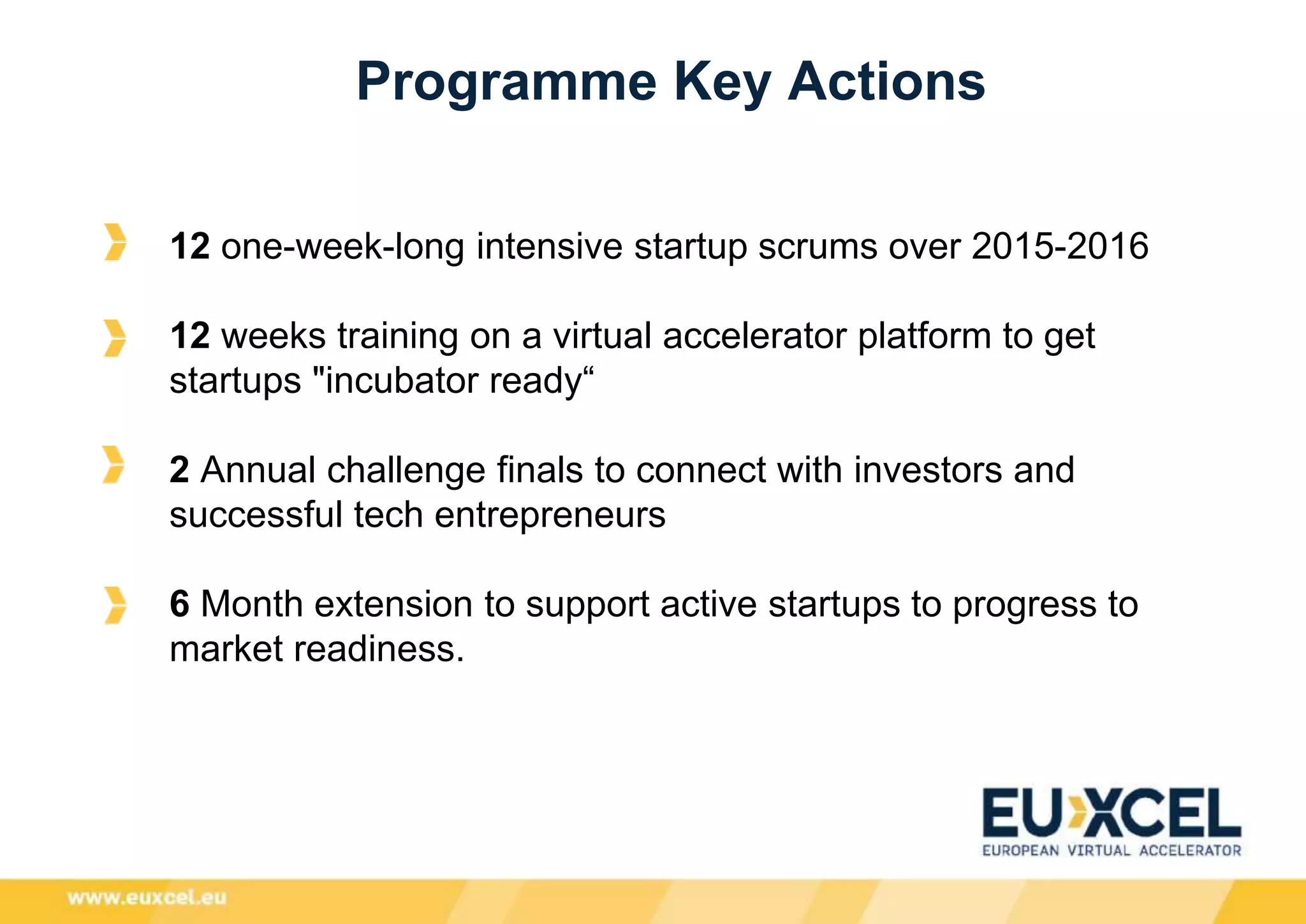 Programme Key Actions

12 one-week-long intensive startup scrums over 2015-2016

12 weeks training on a virtual accelerator platform to get startups "incubator ready“

2 Annual challenge finals to connect with investors and successful tech entrepreneurs

6 Month extension to support active startups to progress to market readiness.

EUXCEL
EUROPEAN VIRTUAL ACCELERATOR

www.euxcel.eu